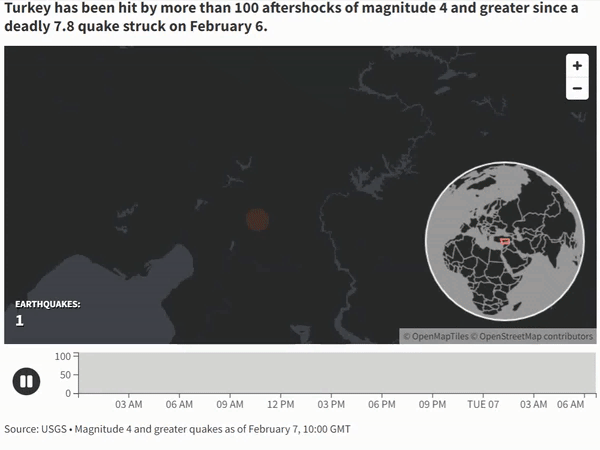 Turkey has been hit by more than 100 aftershocks of magnitude 4 and greater since a deadly 7.8 quake struck on February 6.

+
−

EARTHQUAKES:
1

© OpenMapTiles © OpenStreetMap contributors

100
50
0

03 AM 06 AM 09 AM 12 PM 03 PM 06 PM 09 PM TUE 07 03 AM 06 AM

Source: USGS • Magnitude 4 and greater quakes as of February 7, 10:00 GMT